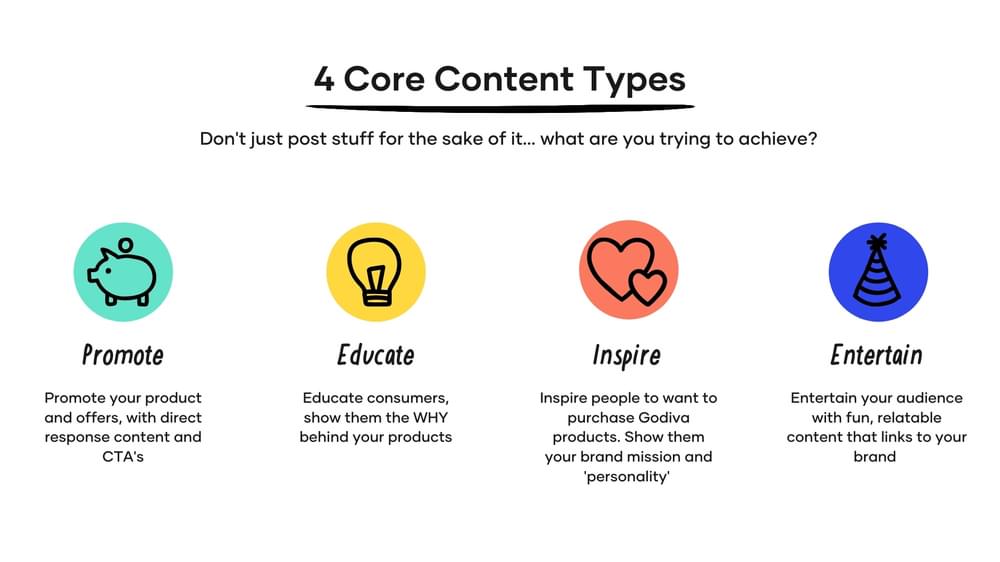 4 Core Content Types

Don't just post stuff for the sake of it... what are you trying to achieve?

Promote

Promote your product and offers, with direct response content and CTA's

Educate

Educate consumers, show them the WHY behind your products

Inspire

Inspire people to want to purchase Godiva products. Show them your brand mission and 'personality'

Entertain

Entertain your audience with fun, relatable content that links to your brand